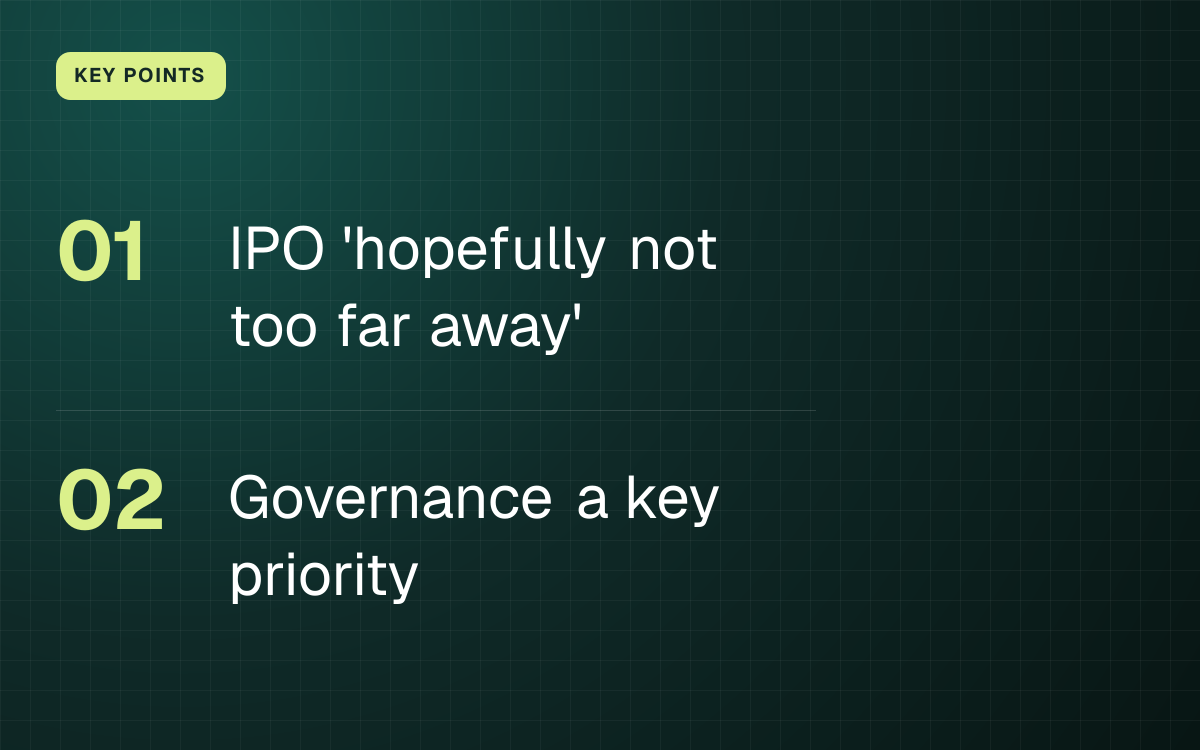 KEY POINTS

01 IPO 'hopefully not too far away'

02 Governance a key priority